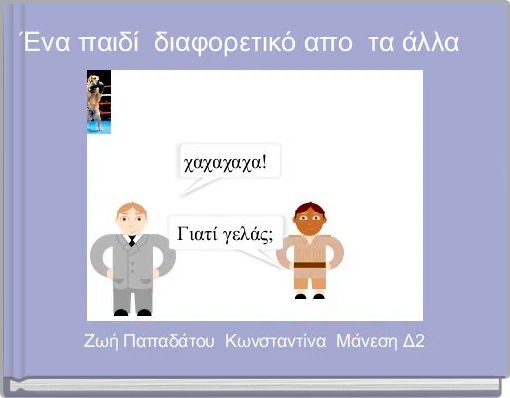 Ένα παιδί διαφορετικό απο τα άλλα

χαχαχαχα!

Γιατί γελάς;

Ζωή Παπαδάτου Κωνσταντίνα Μάνεση Δ2